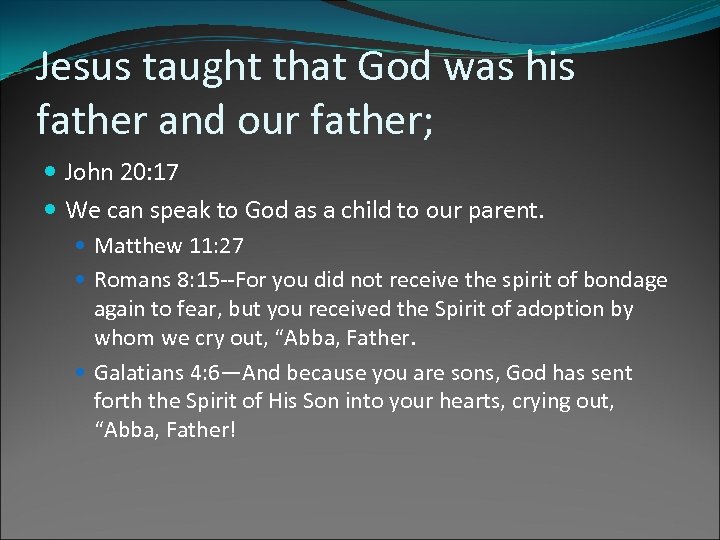 Jesus taught that God was his father and our father;

John 20:17

We can speak to God as a child to our parent.

Matthew 11:27

Romans 8:15--For you did not receive the spirit of bondage again to fear, but you received the Spirit of adoption by whom we cry out, “Abba, Father.

Galatians 4:6—And because you are sons, God has sent forth the Spirit of His Son into your hearts, crying out, “Abba, Father!